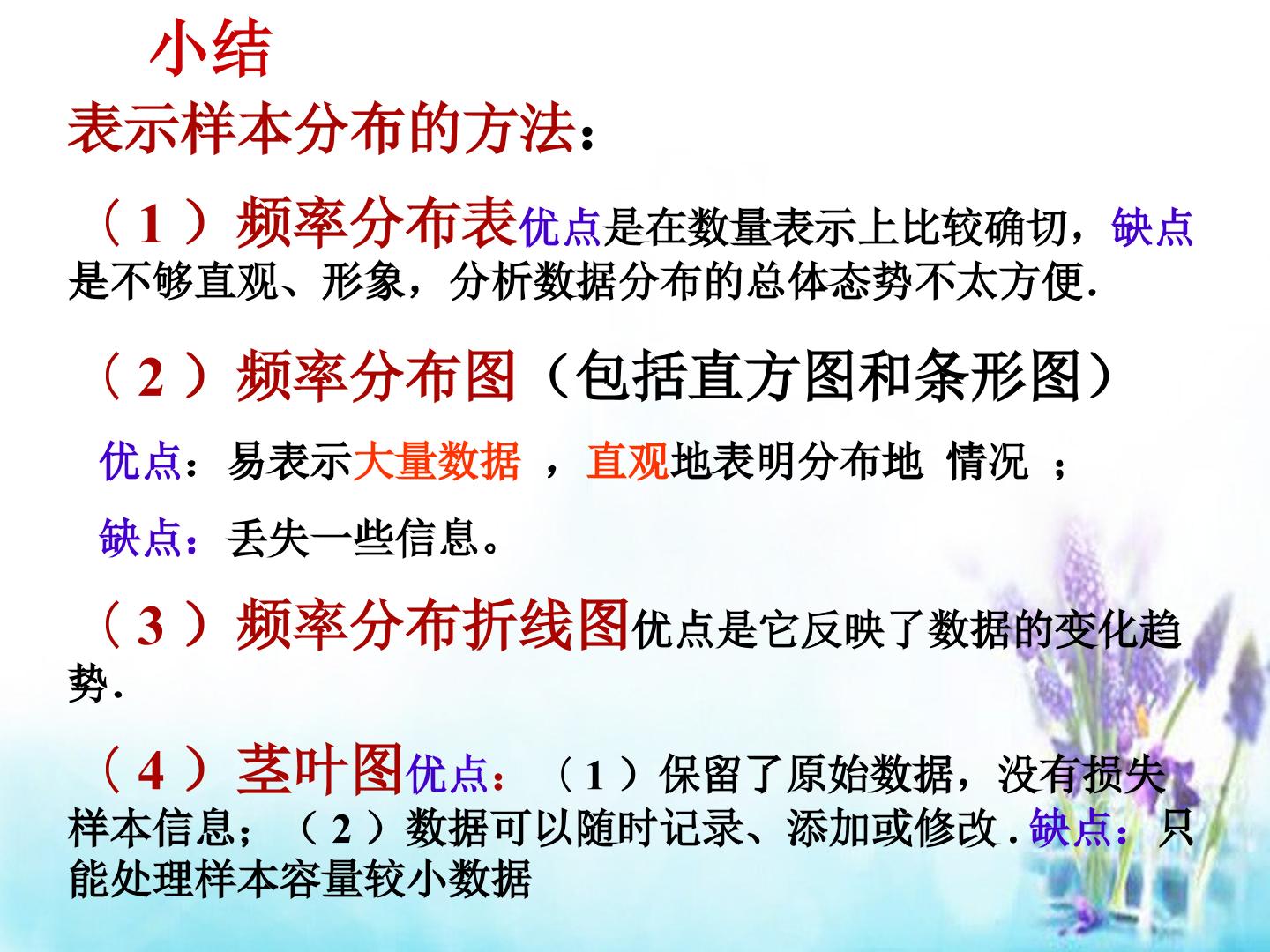 小结

表示样本分布的方法：

（1）频率分布表优点是在数量表示上比较确切，缺点是不够直观、形象，分析数据分布的总体态势不太方便.

（2）频率分布图（包括直方图和条形图）

优点：易表示大量数据，直观地表明分布地 情况；

缺点：丢失一些信息。

（3）频率分布折线图优点是它反映了数据的变化趋势.

（4）茎叶图优点：（1）保留了原始数据，没有损失样本信息；（2）数据可以随时记录、添加或修改.缺点：只能处理样本容量较小数据